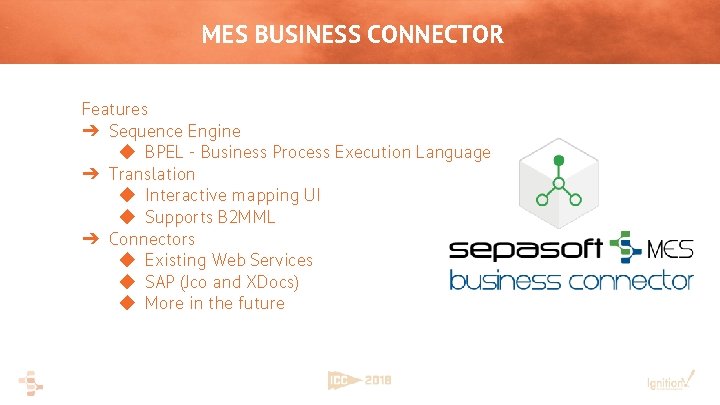 MES BUSINESS CONNECTOR

Features
➔ Sequence Engine
◆ BPEL - Business Process Execution Language
➔ Translation
◆ Interactive mapping UI
◆ Supports B2MML
➔ Connectors
◆ Existing Web Services
◆ SAP (Jco and XDocs)
◆ More in the future

sepasoft MES
business connector

ICC 2018

Ignition